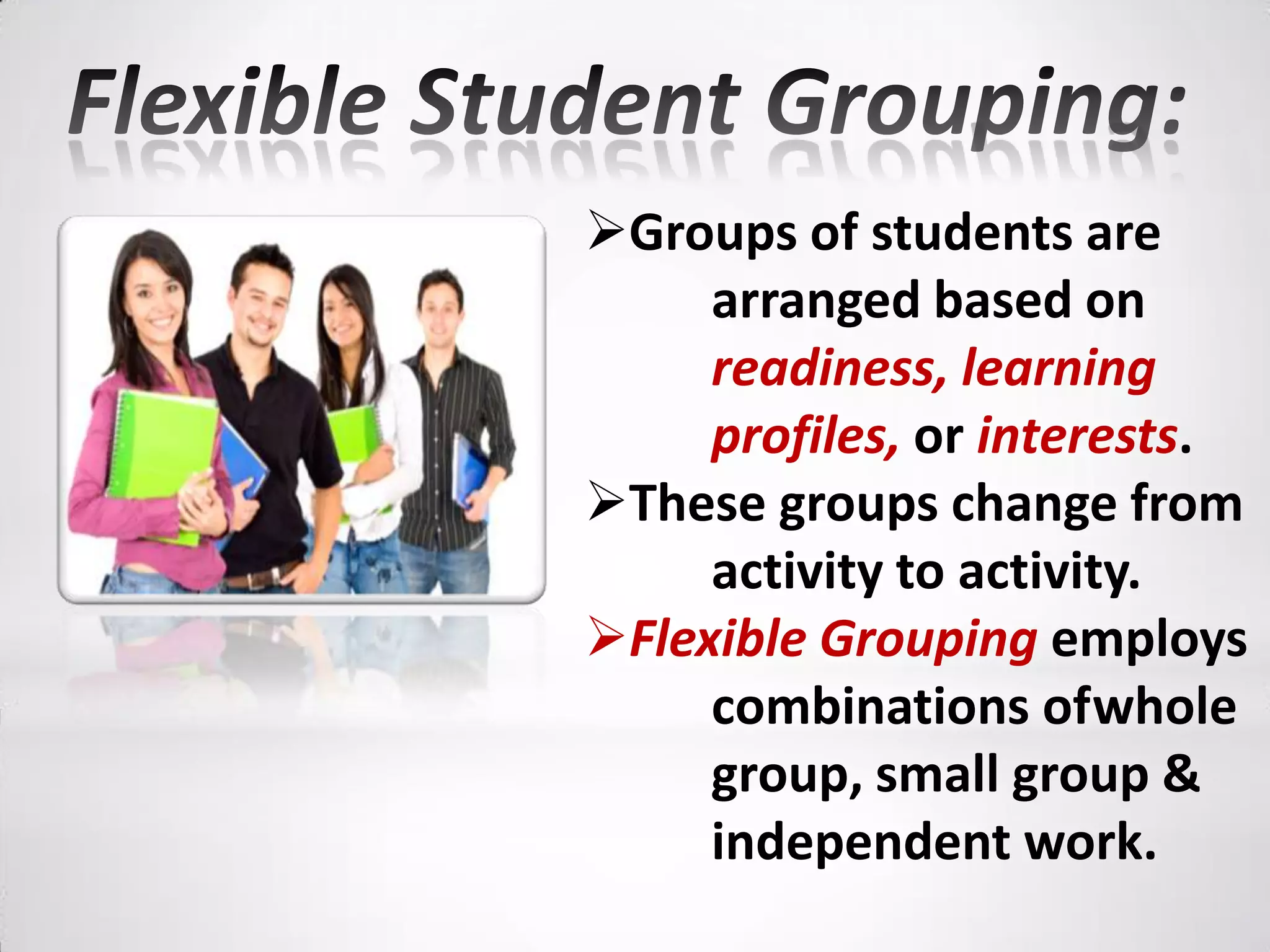 Flexible Student Grouping:

➢Groups of students are arranged based on readiness, learning profiles, or interests.

➢These groups change from activity to activity.

➢Flexible Grouping employs combinations ofwhole group, small group & independent work.